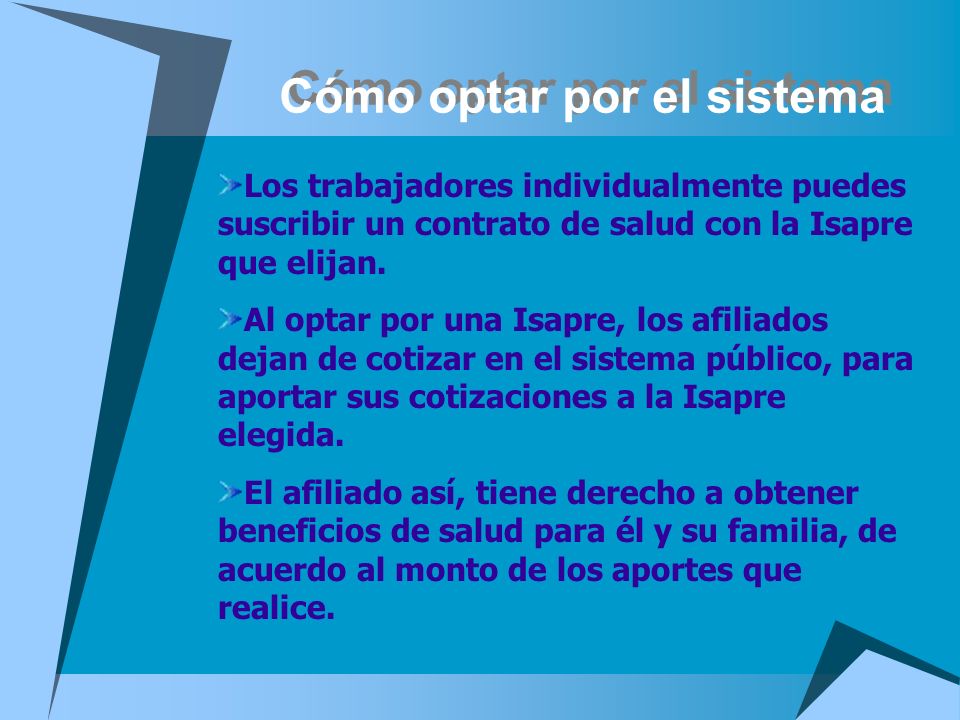 Cómo optar por el sistema

Los trabajadores individualmente puedes suscribir un contrato de salud con la Isapre que elijan.

Al optar por una Isapre, los afiliados dejan de cotizar en el sistema público, para aportar sus cotizaciones a la Isapre elegida.

El afiliado así, tiene derecho a obtener beneficios de salud para él y su familia, de acuerdo al monto de los aportes que realice.